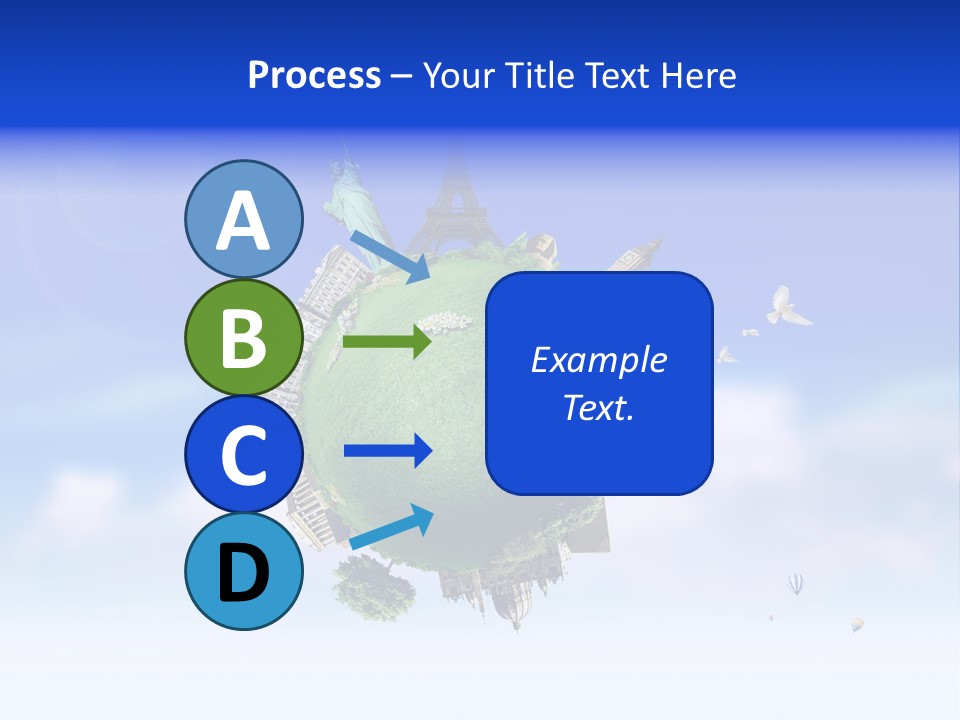 Process – Your Title Text Here

A

B

C

D

Example Text.